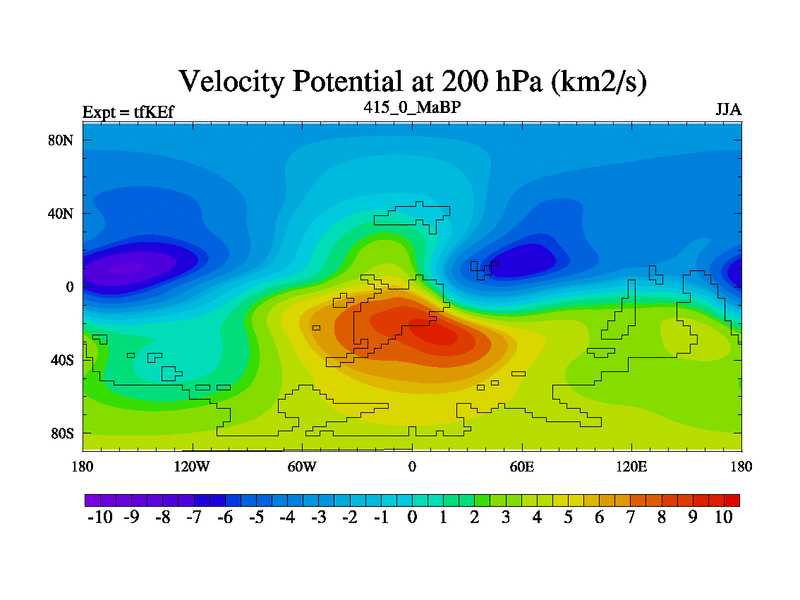 Velocity Potential at 200 hPa (km2/s)

Expt = tfKEf

415_0_MaBP

JJA

80N

40N

0

40S

80S

180

120W

60W

0

60E

120E

180

-10 -9 -8 -7 -6 -5 -4 -3 -2 -1 0 1 2 3 4 5 6 7 8 9 10